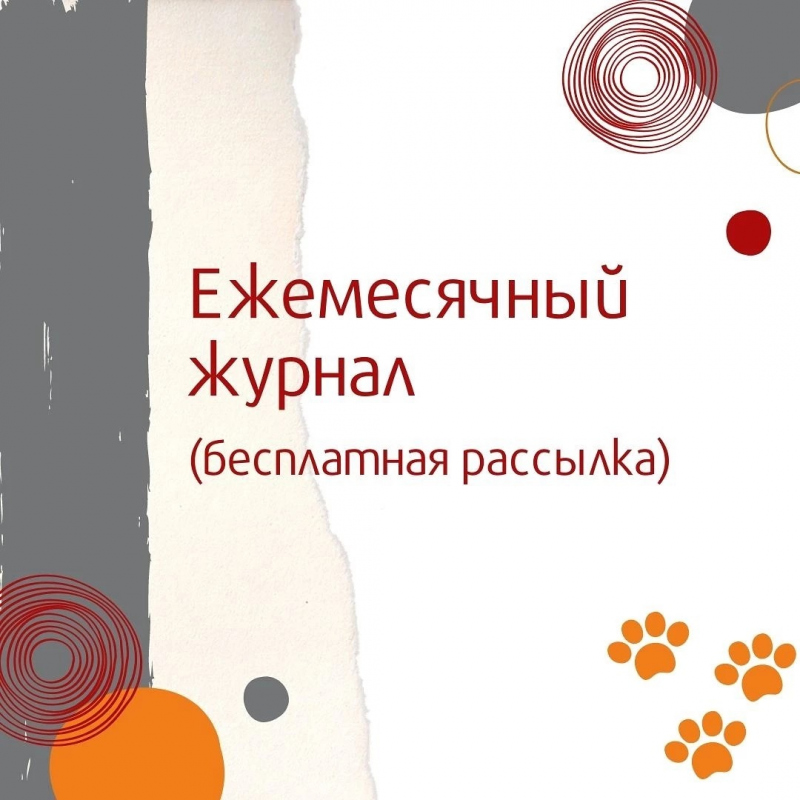 Ежемесячный журнал
(бесплатная рассылка)